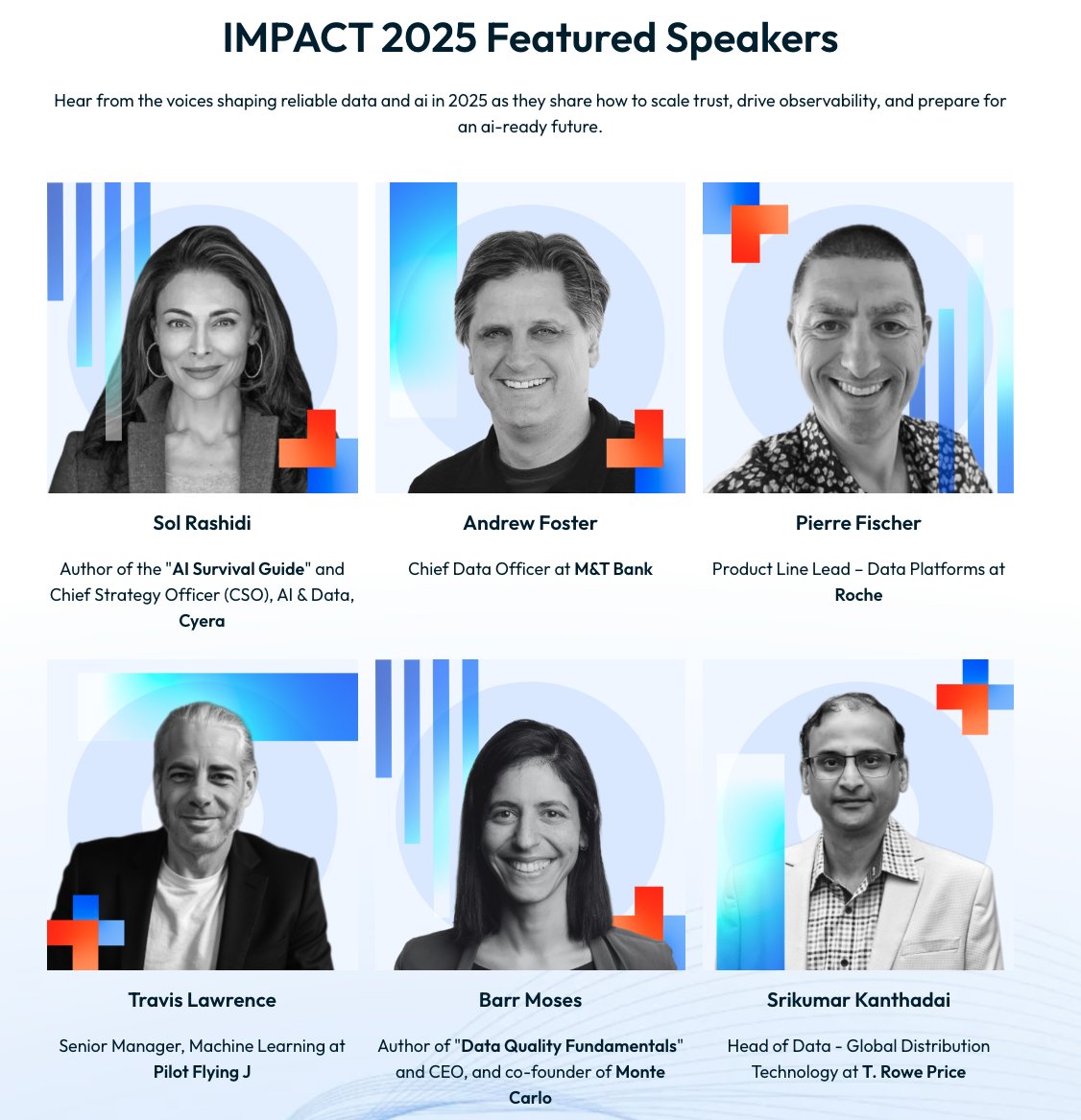 IMPACT 2025 Featured Speakers

Hear from the voices shaping reliable data and ai in 2025 as they share how to scale trust, drive observability, and prepare for an ai-ready future.

Sol Rashidi

Author of the "AI Survival Guide" and Chief Strategy Officer (CSO), AI & Data, Cyera

Andrew Foster

Chief Data Officer at M&T Bank

Pierre Fischer

Product Line Lead – Data Platforms at Roche

Travis Lawrence

Senior Manager, Machine Learning at Pilot Flying J

Barr Moses

Author of "Data Quality Fundamentals" and CEO, and co-founder of Monte Carlo

Srikumar Kanthadai

Head of Data - Global Distribution Technology at T. Rowe Price